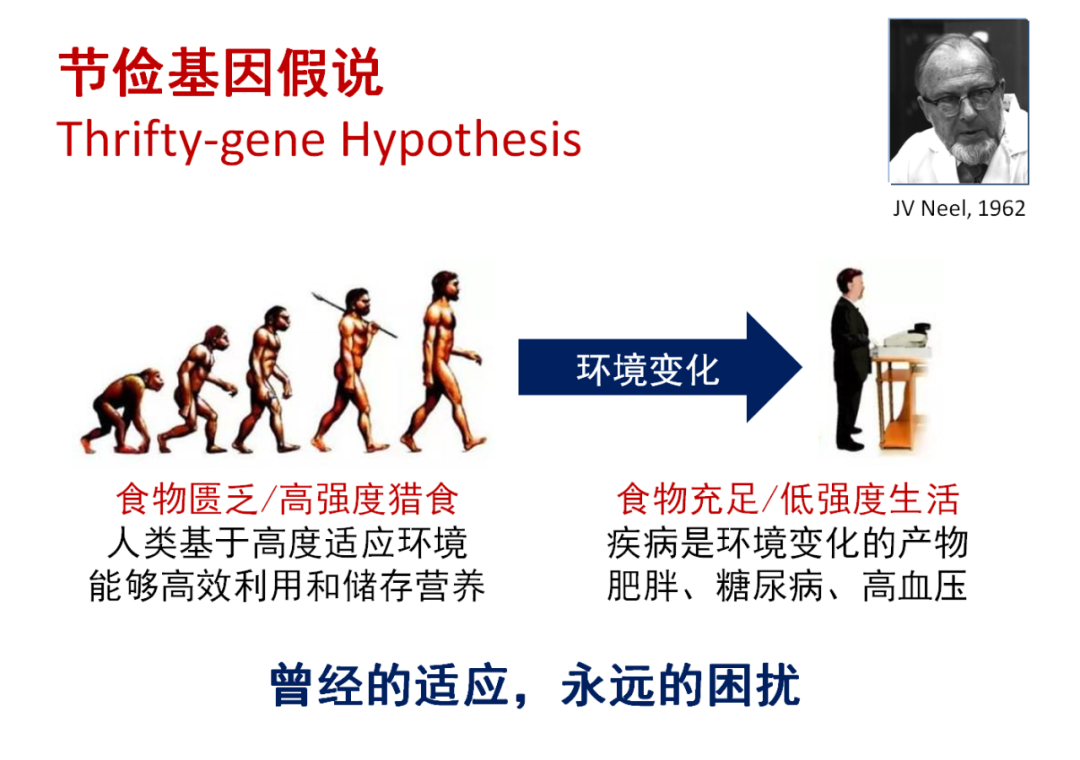 节俭基因假说
Thrifty-gene Hypothesis

JV Neel, 1962

环境变化

食物匮乏/高强度猎食
人类基于高度适应环境
能够高效利用和储存营养

食物充足/低强度生活
疾病是环境变化的产物
肥胖、糖尿病、高血压

曾经的适应，永远的困扰